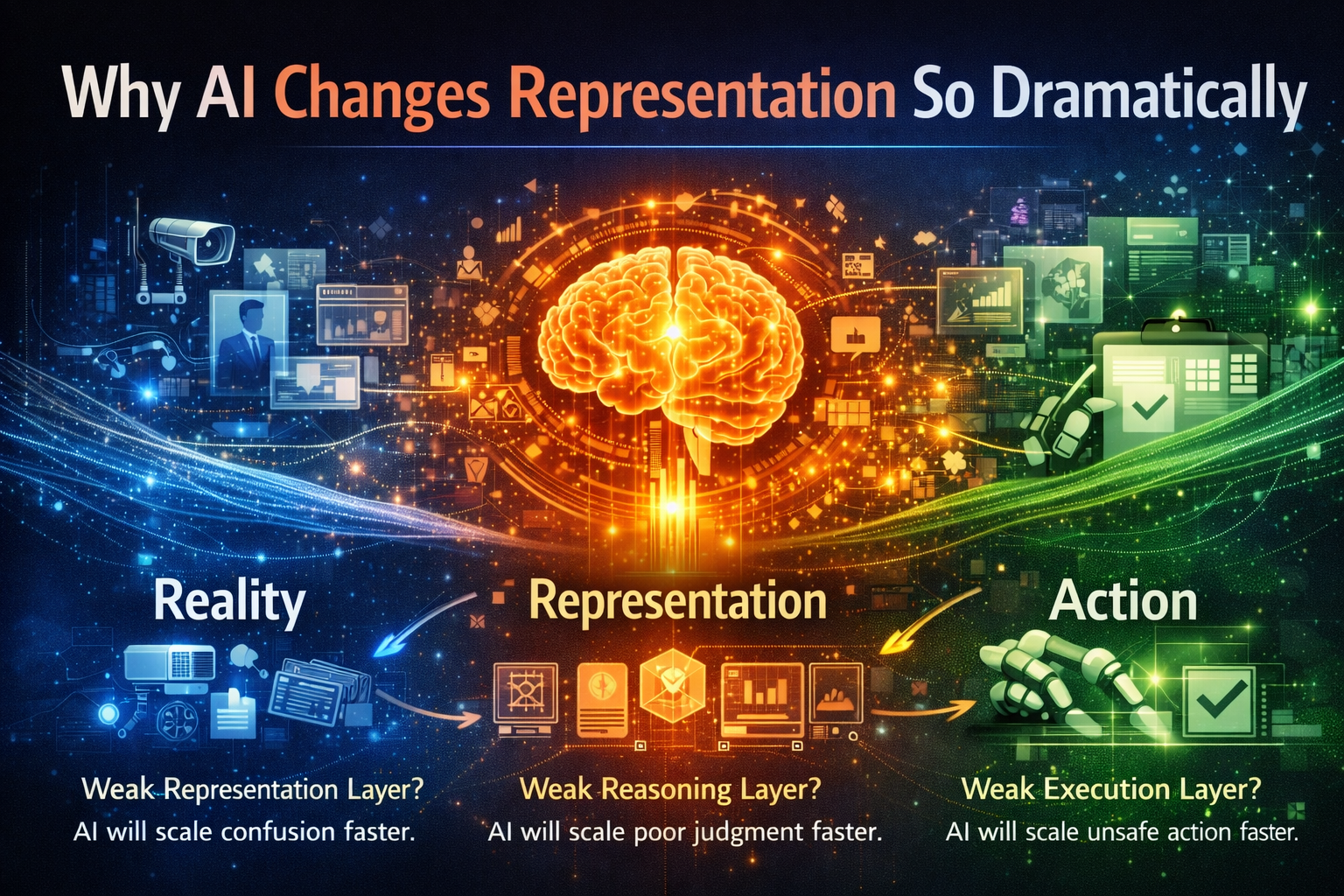 Why AI Changes Representation So Dramatically

Reality

Representation

Action

Weak Representation Layer?
AI will scale confusion faster.

Weak Reasoning Layer?
AI will scale poor judgment faster.

Weak Execution Layer?
AI will scale unsafe action faster.